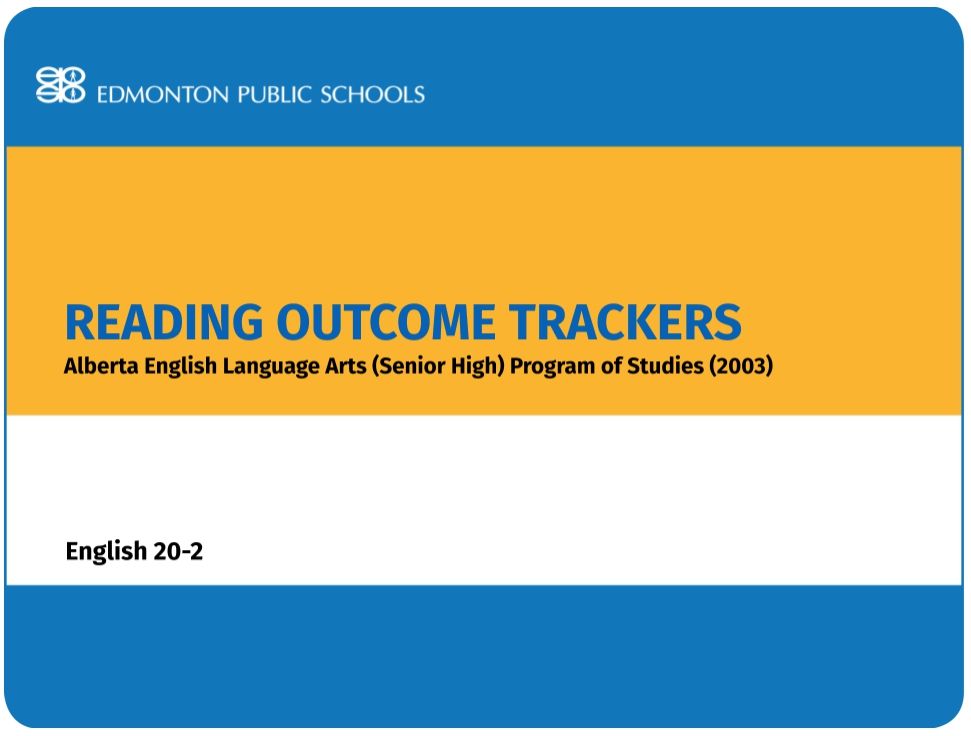 EDMONTON PUBLIC SCHOOLS

READING OUTCOME TRACKERS
Alberta English Language Arts (Senior High) Program of Studies (2003)

English 20-2